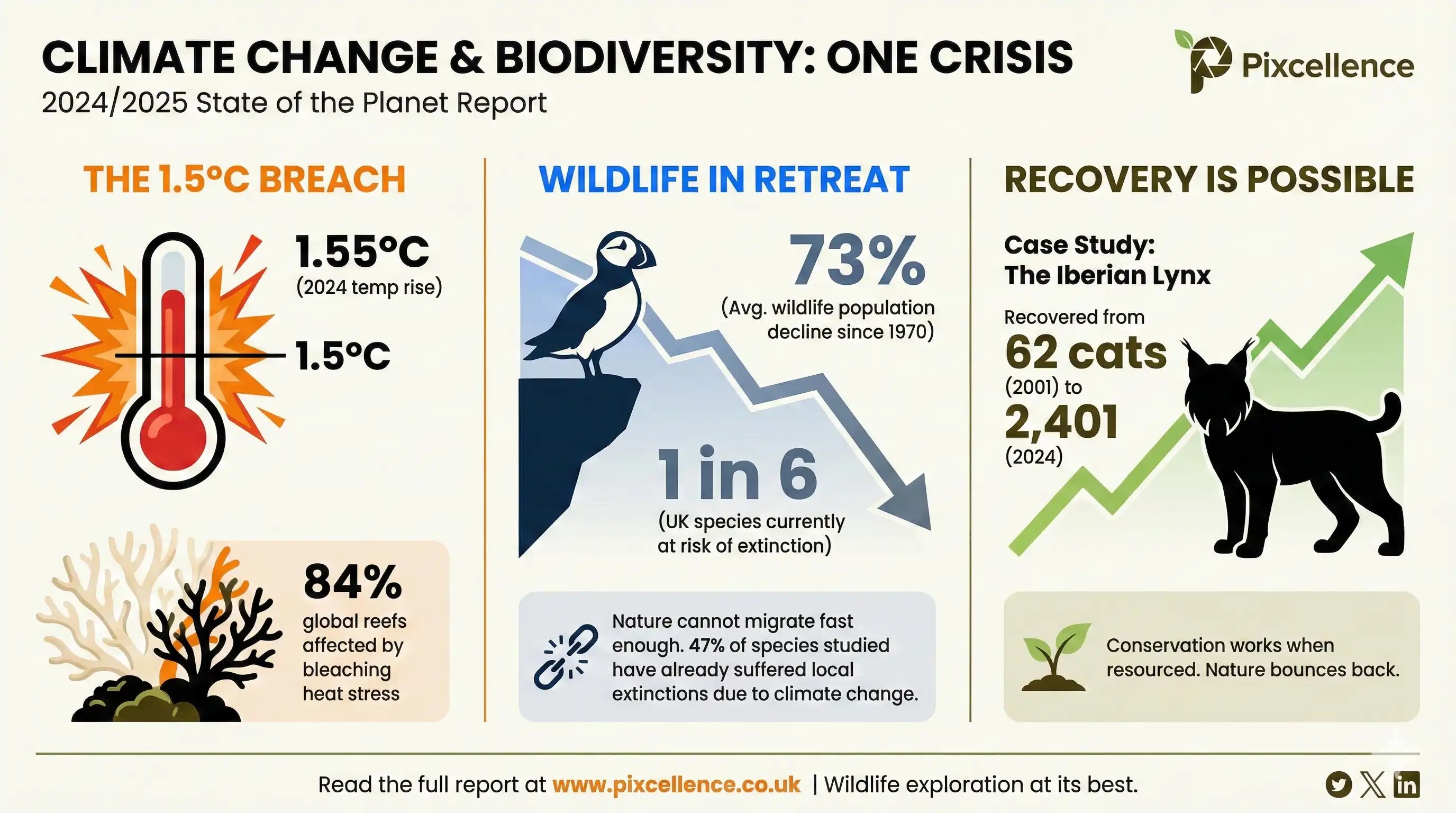 CLIMATE CHANGE & BIODIVERSITY: ONE CRISIS
2024/2025 State of the Planet Report

Pixcellence

THE 1.5°C BREACH

1.55°C
(2024 temp rise)

1.5°C

84%
global reefs affected by bleaching heat stress

WILDLIFE IN RETREAT

73%
(Avg. wildlife population decline since 1970)

1 in 6
(UK species currently at risk of extinction)

Nature cannot migrate fast enough. 47% of species studied have already suffered local extinctions due to climate change.

RECOVERY IS POSSIBLE

Case Study:
The Iberian Lynx

Recovered from
62 cats
(2001) to
2,401
(2024)

Conservation works when resourced. Nature bounces back.

Read the full report at www.pixcellence.co.uk | Wildlife exploration at its best.